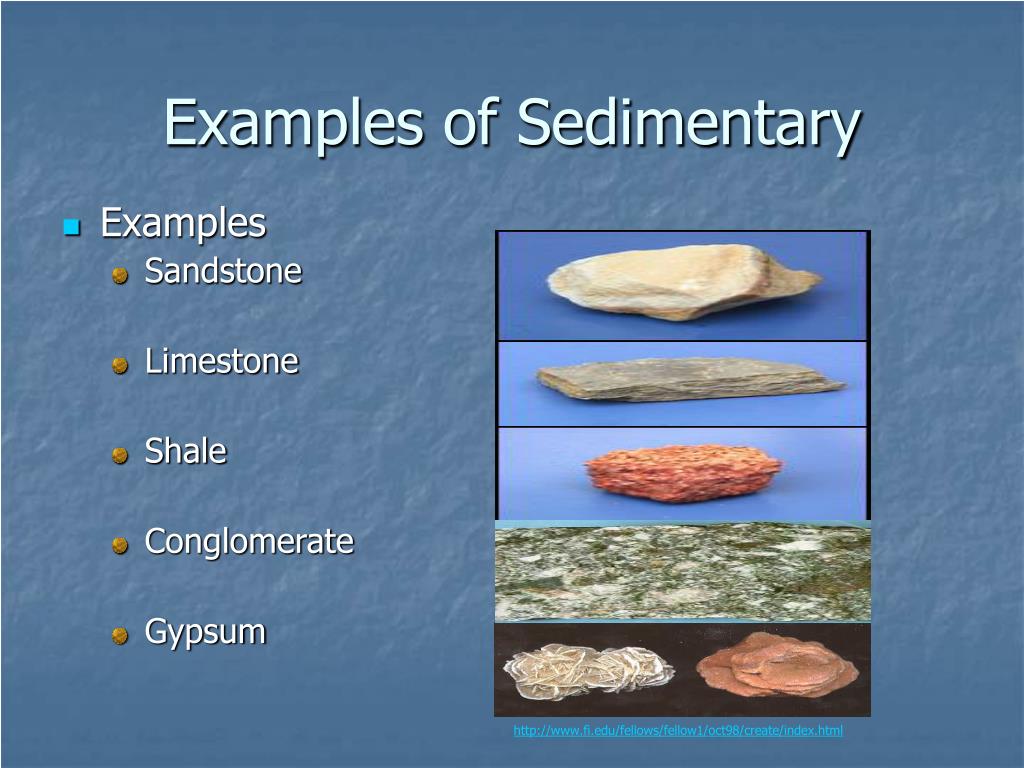 Examples of Sedimentary

Examples

Sandstone

Limestone

Shale

Conglomerate

Gypsum

http://www.fi.edu/fellows/fellow1/oct98/create/index.html